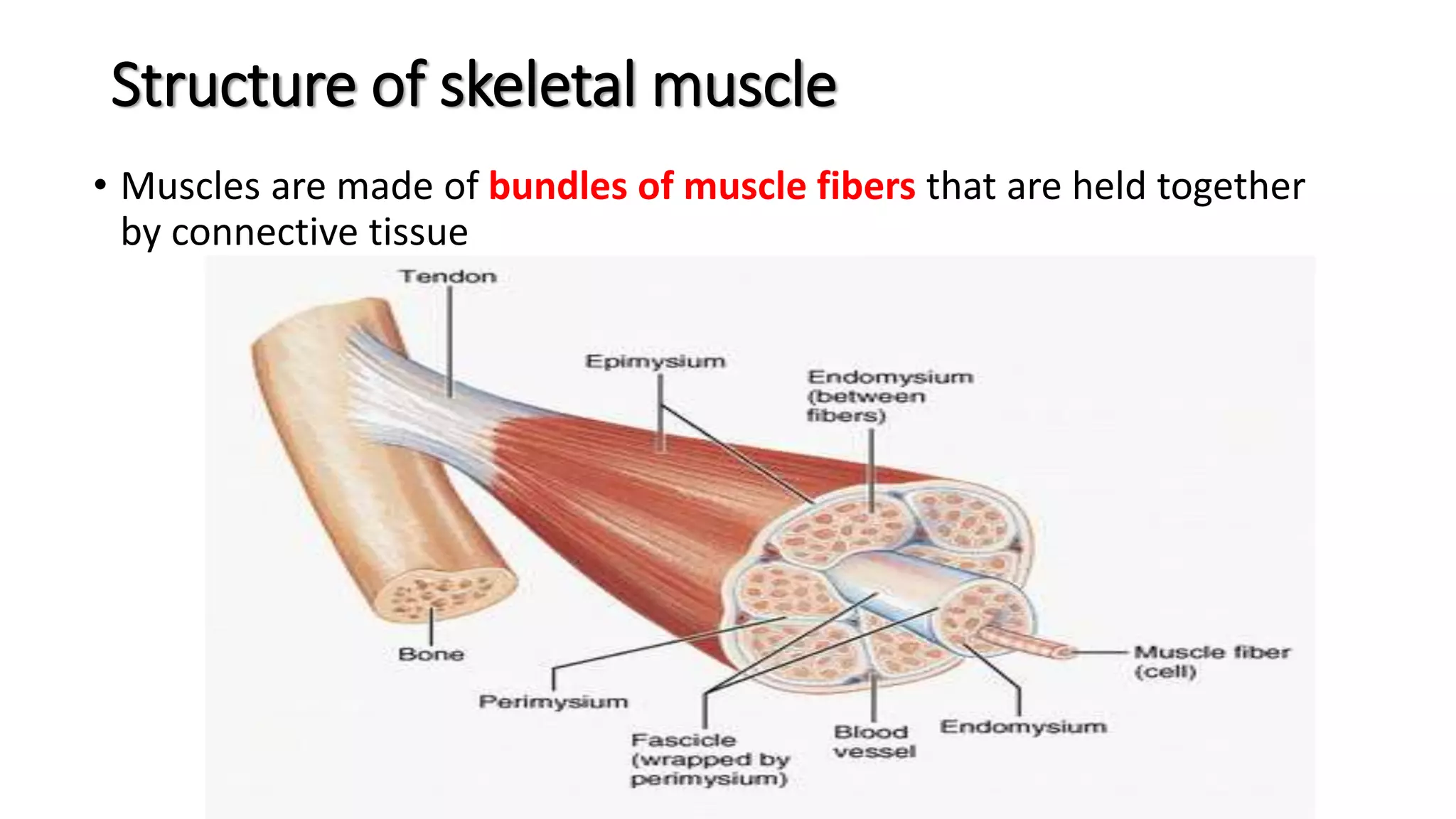 Structure of skeletal muscle

• Muscles are made of bundles of muscle fibers that are held together by connective tissue

Tendon

Epimysium

Endomysium (between fibers)

Bone

Perimysium

Fascicle (wrapped by perimysium)

Blood vessel

Endomysium

Muscle fiber (cell)